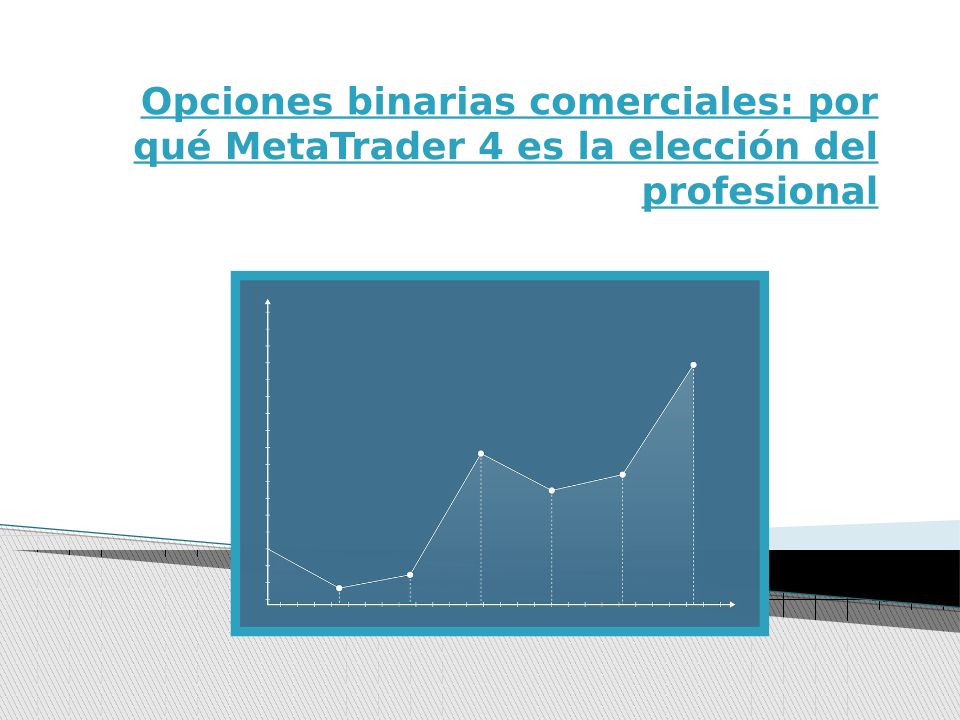 Opciones binarias comerciales: por qué MetaTrader 4 es la elección del profesional